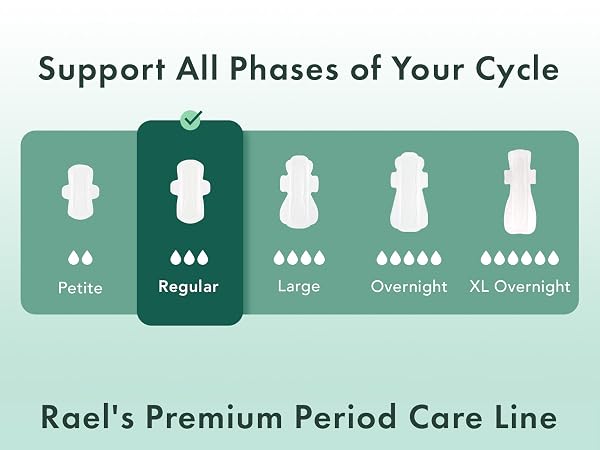 Support All Phases of Your Cycle

Petite

Regular

Large

Overnight

XL Overnight

Rael's Premium Period Care Line